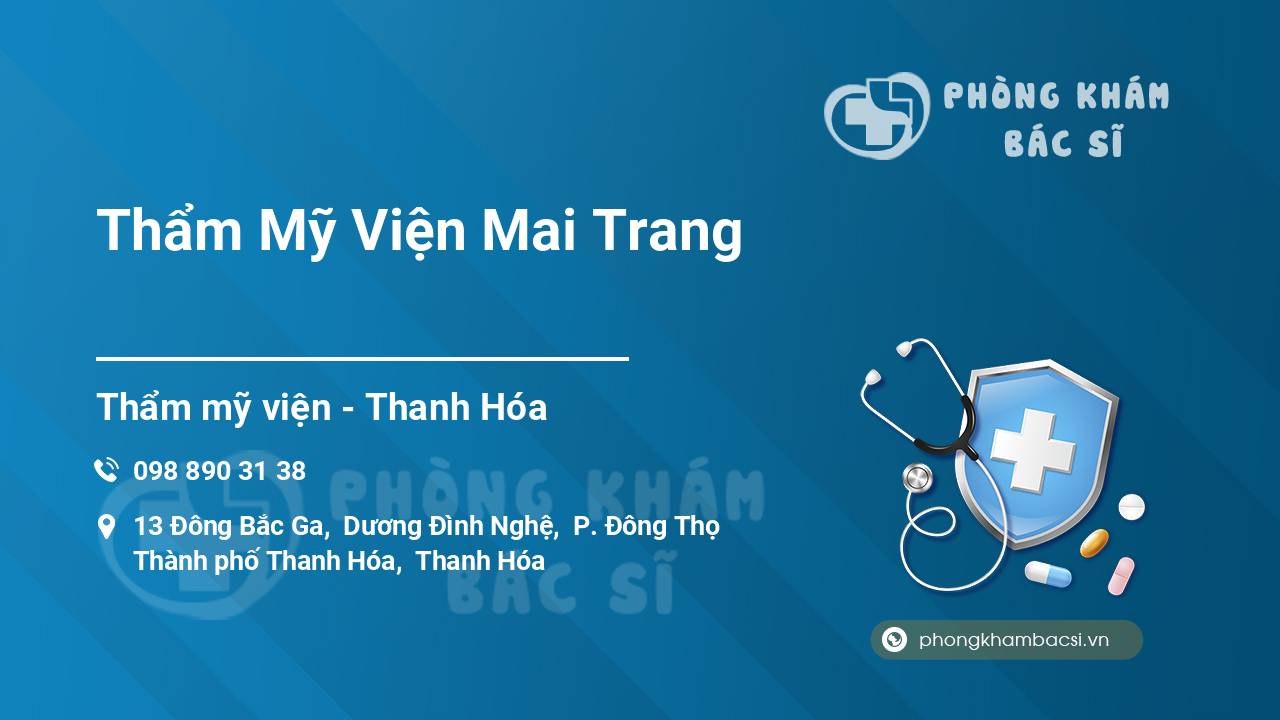 PHÒNG KHÁM
BÁC SĨ

Thẩm Mỹ Viện Mai Trang

Thẩm mỹ viện - Thanh Hóa

098 890 31 38

13 Đông Bắc Ga, Dương Đình Nghệ, P. Đông Thọ
Thành phố Thanh Hóa, Thanh Hóa

PHÒNG KHÁM
BÁC SĨ

phongkhambacsi.vn